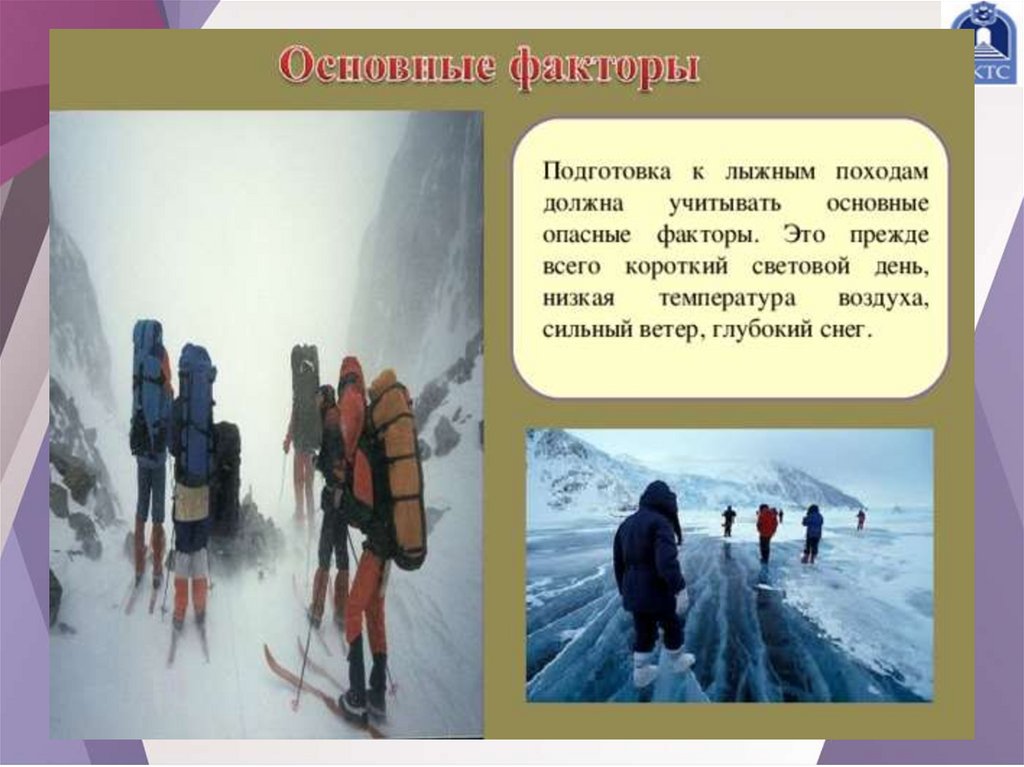 КТС

Основные факторы

Подготовка к лыжным походам должна учитывать основные опасные факторы. Это прежде всего короткий световой день, низкая температура воздуха, сильный ветер, глубокий снег.